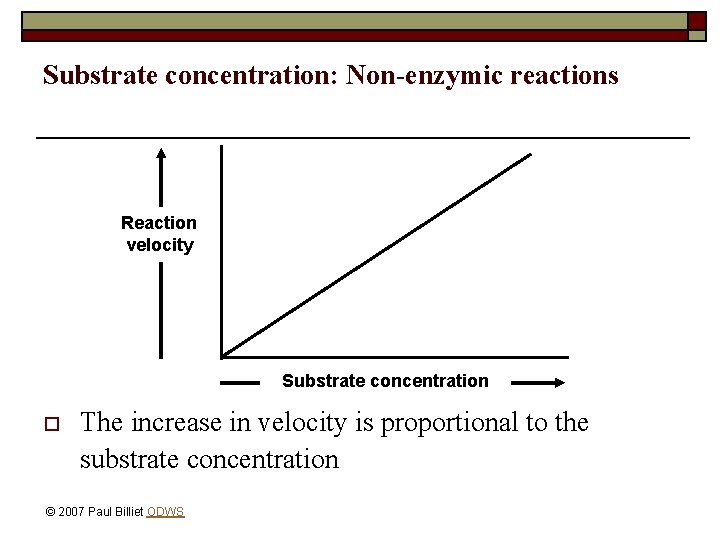 Substrate concentration: Non-enzymic reactions

Reaction velocity

Substrate concentration

The increase in velocity is proportional to the substrate concentration

© 2007 Paul Billiet ODWS